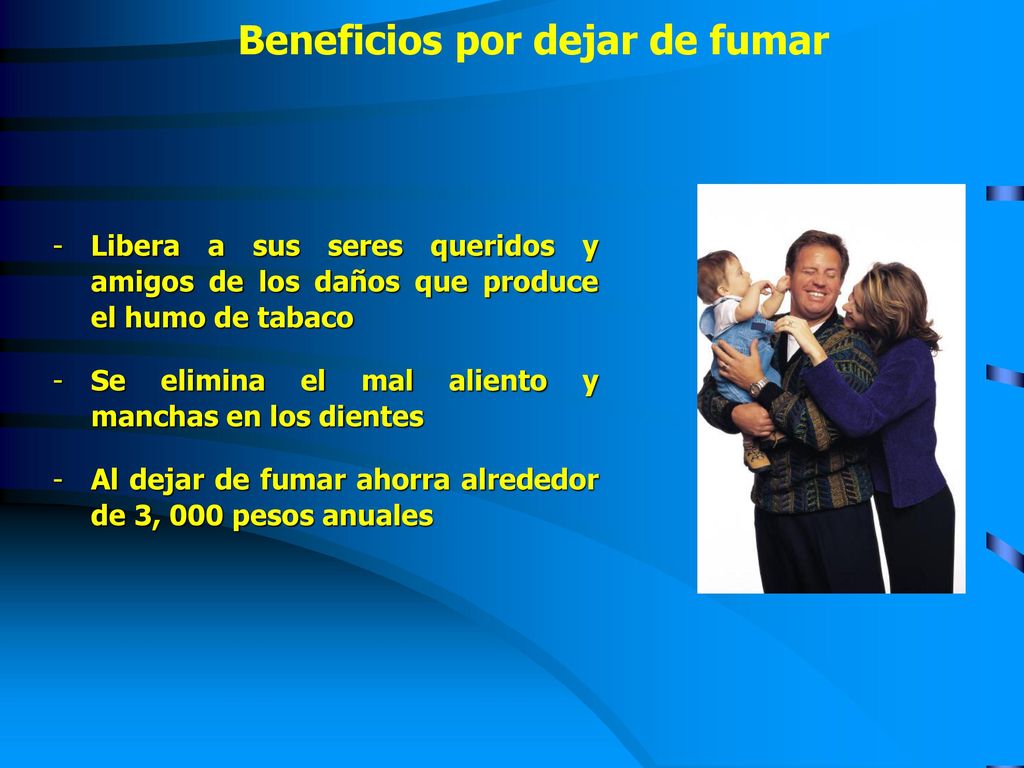 Beneficios por dejar de fumar

- Libera a sus seres queridos y amigos de los daños que produce el humo de tabaco

- Se elimina el mal aliento y manchas en los dientes

- Al dejar de fumar ahorra alrededor de 3, 000 pesos anuales